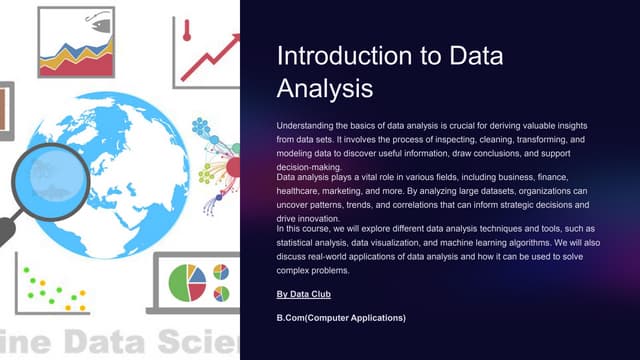 ine Data Scie

Introduction to Data Analysis

Understanding the basics of data analysis is crucial for deriving valuable insights from data sets. It involves the process of inspecting, cleaning, transforming, and modeling data to discover useful information, draw conclusions, and support decision-making.

Data analysis plays a vital role in various fields, including business, finance, healthcare, marketing, and more. By analyzing large datasets, organizations can uncover patterns, trends, and correlations that can inform strategic decisions and drive innovation.

In this course, we will explore different data analysis techniques and tools, such as statistical analysis, data visualization, and machine learning algorithms. We will also discuss real-world applications of data analysis and how it can be used to solve complex problems.

By Data Club

B.Com(Computer Applications)